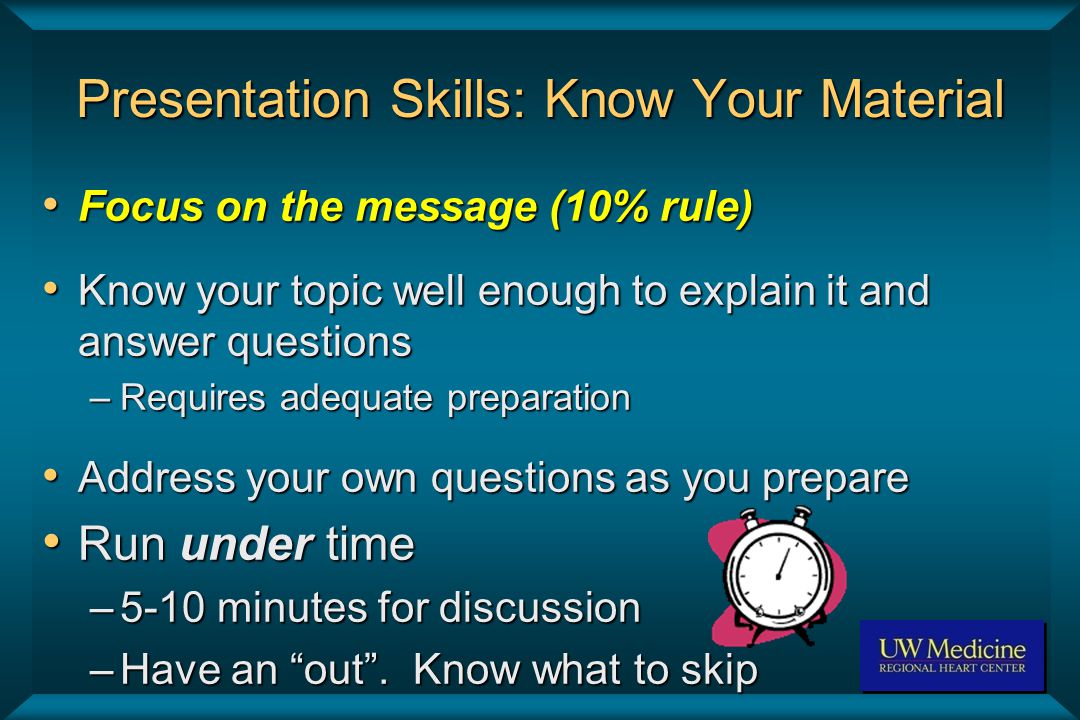 Presentation Skills: Know Your Material

• Focus on the message (10% rule)

• Know your topic well enough to explain it and answer questions
– Requires adequate preparation

• Address your own questions as you prepare

• Run under time
– 5-10 minutes for discussion
– Have an “out”. Know what to skip

UW Medicine
REGIONAL HEART CENTER